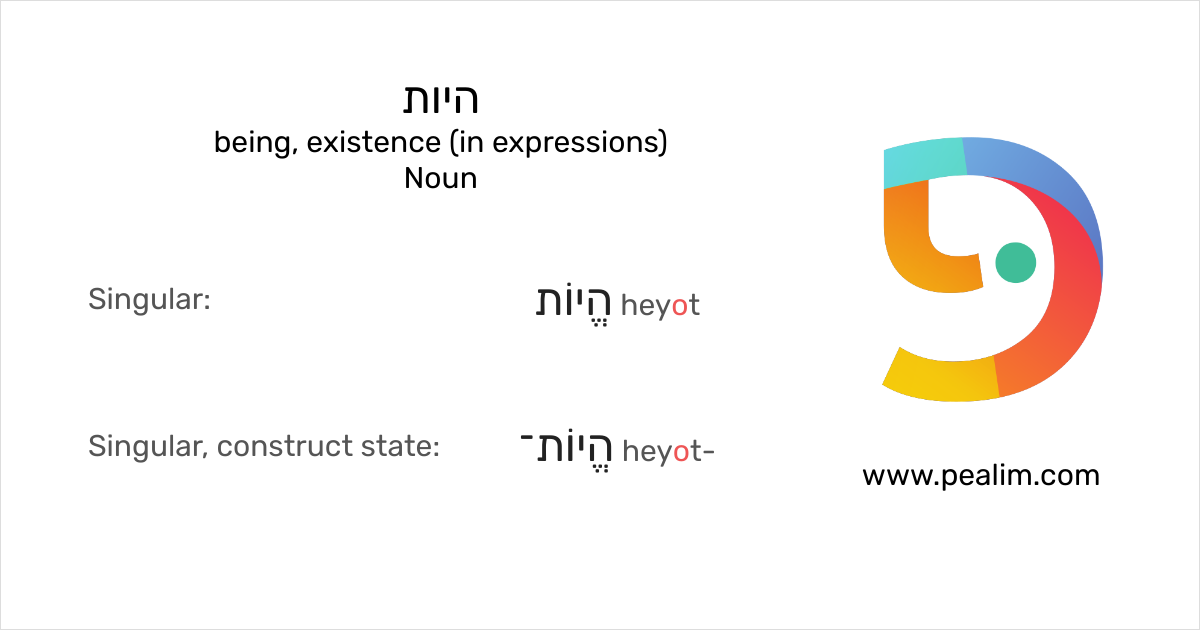 היות
being, existence (in expressions)
Noun

Singular: הֱיוֹת heyot

Singular, construct state: הֱיוֹת־ heyot-

www.pealim.com